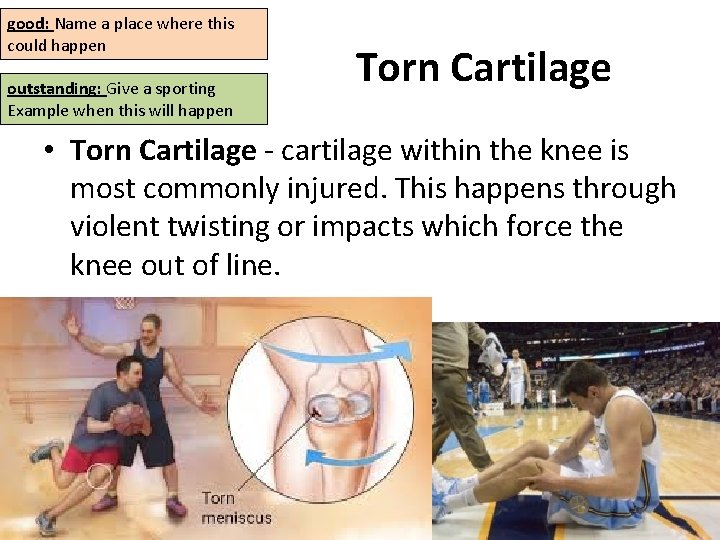 good: Name a place where this could happen

outstanding: Give a sporting Example when this will happen

Torn Cartilage

• Torn Cartilage - cartilage within the knee is most commonly injured. This happens through violent twisting or impacts which force the knee out of line.

Torn meniscus